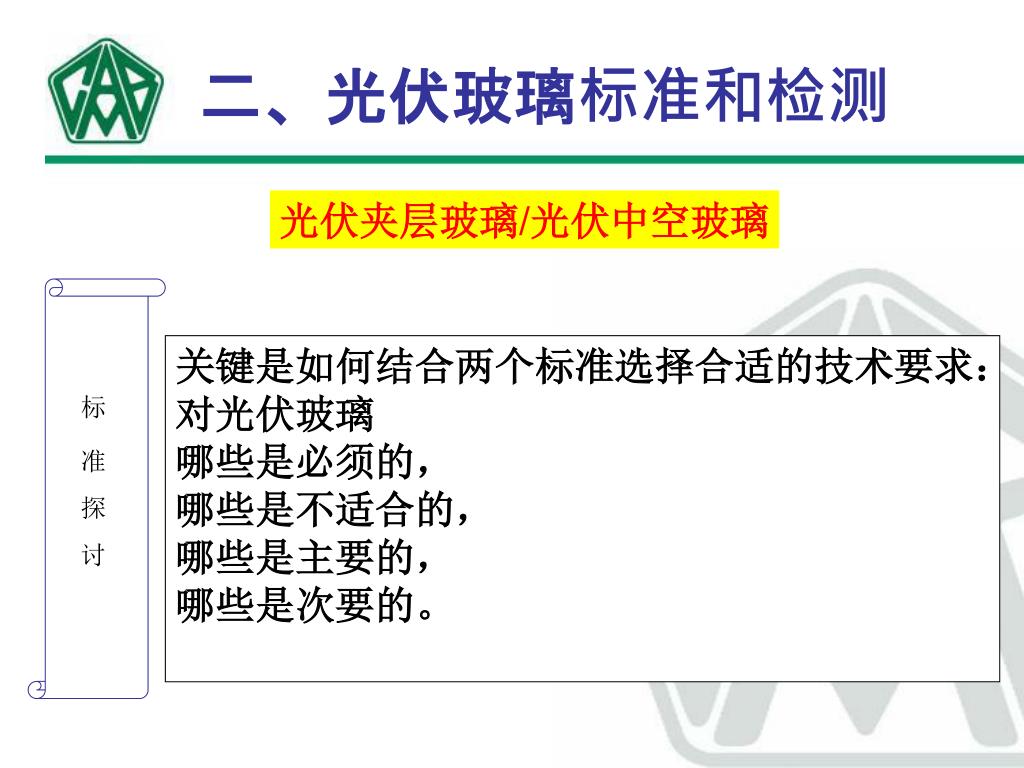 二、光伏玻璃标准和检测

光伏夹层玻璃/光伏中空玻璃

标准探讨

关键是如何结合两个标准选择合适的技术要求：
对光伏玻璃
哪些是必须的，
哪些是不适合的，
哪些是主要的，
哪些是次要的。